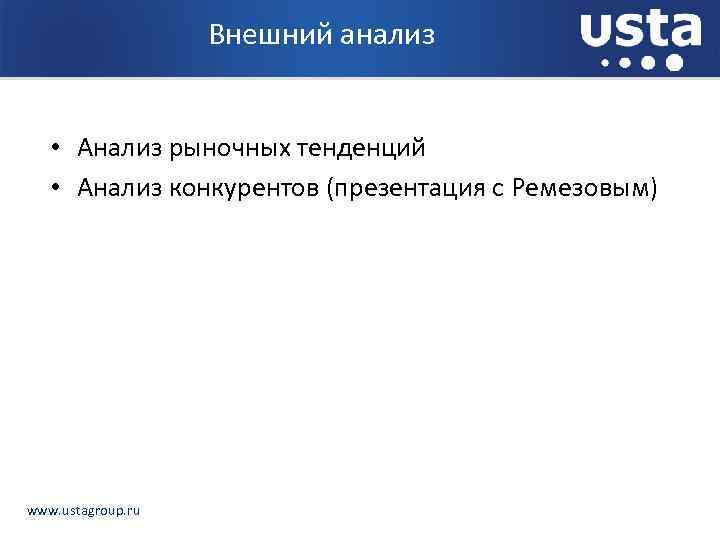 Внешний анализ

usta

• Анализ рыночных тенденций
• Анализ конкурентов (презентация с Ремезовым)

www.ustagroup.ru